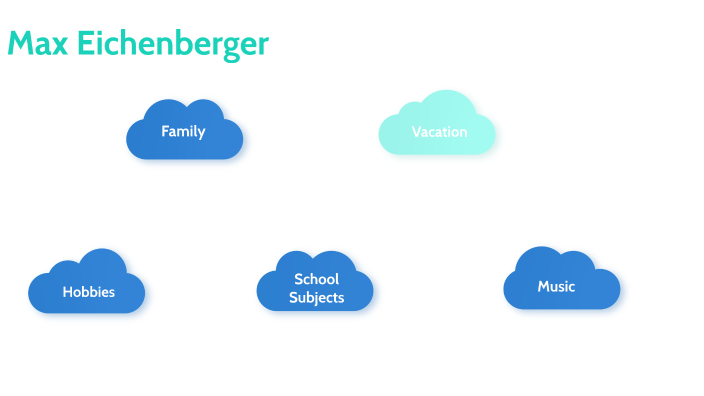 Max Eichenberger

Family

Vacation

Hobbies

School Subjects

Music